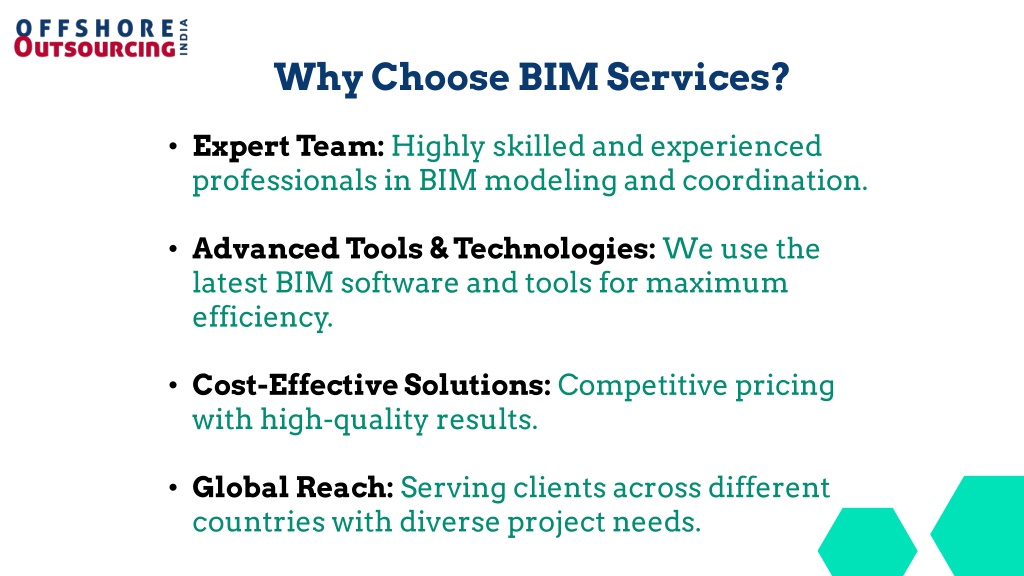 OFFSHORE OUTSOURCING INDIA

Why Choose BIM Services?

• Expert Team: Highly skilled and experienced professionals in BIM modeling and coordination.

• Advanced Tools & Technologies: We use the latest BIM software and tools for maximum efficiency.

• Cost-Effective Solutions: Competitive pricing with high-quality results.

• Global Reach: Serving clients across different countries with diverse project needs.